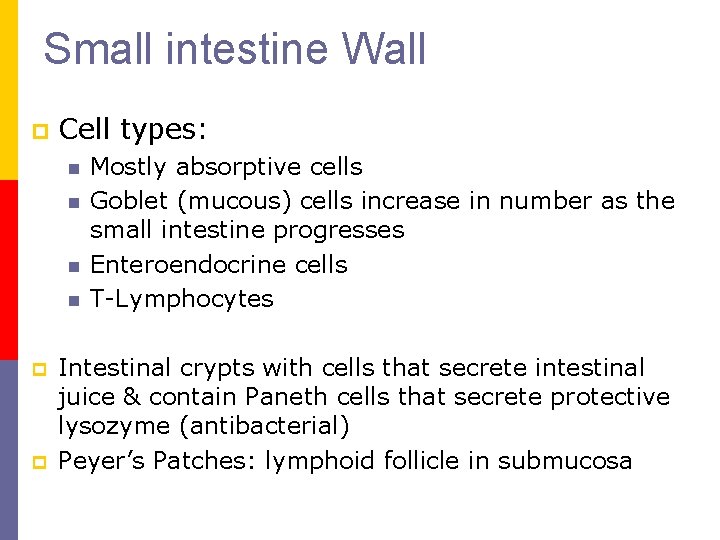 Small intestine Wall

Cell types:

Mostly absorptive cells

Goblet (mucous) cells increase in number as the small intestine progresses

Enteroendocrine cells

T-Lymphocytes

Intestinal crypts with cells that secrete intestinal juice & contain Paneth cells that secrete protective lysozyme (antibacterial)

Peyer's Patches: lymphoid follicle in submucosa